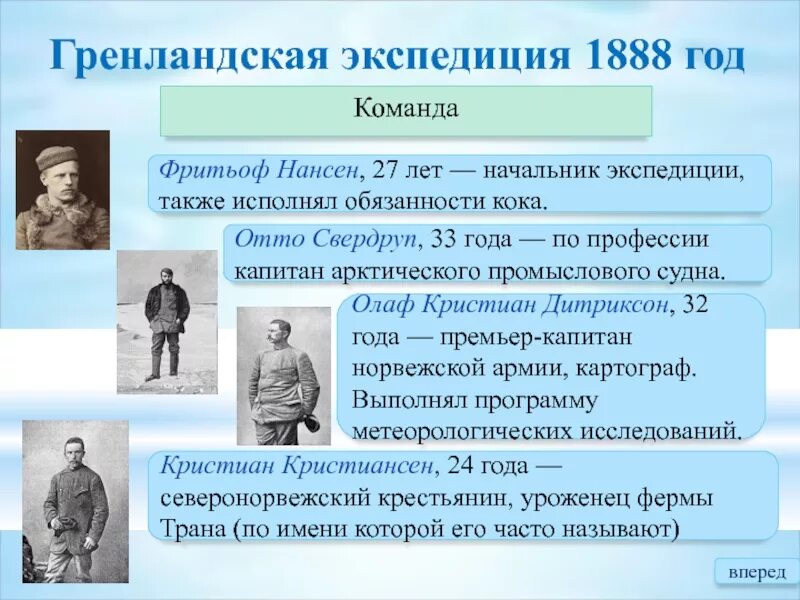 Гренландская экспедиция 1888 год

Команда

Фритьоф Нансен, 27 лет — начальник экспедиции, также исполнял обязанности кока.

Отто Свердруп, 33 года — по профессии капитан арктического промыслового судна.

Олаф Кристиан Дитриксон, 32 года — премьер-капитан норвежской армии, картограф. Выполнял программу метеорологических исследований.

Кристиан Кристиансен, 24 года — северонорвежский крестьянин, уроженец фермы Трана (по имени которой его часто называют)

вперед